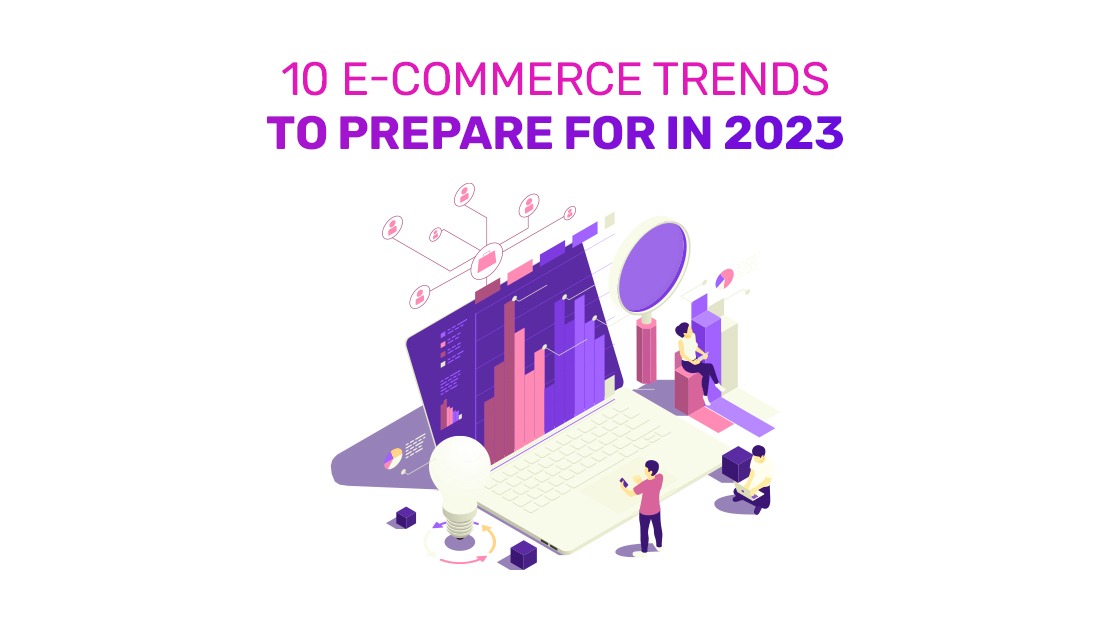 10 E-COMMERCE TRENDS
TO PREPARE FOR IN 2023